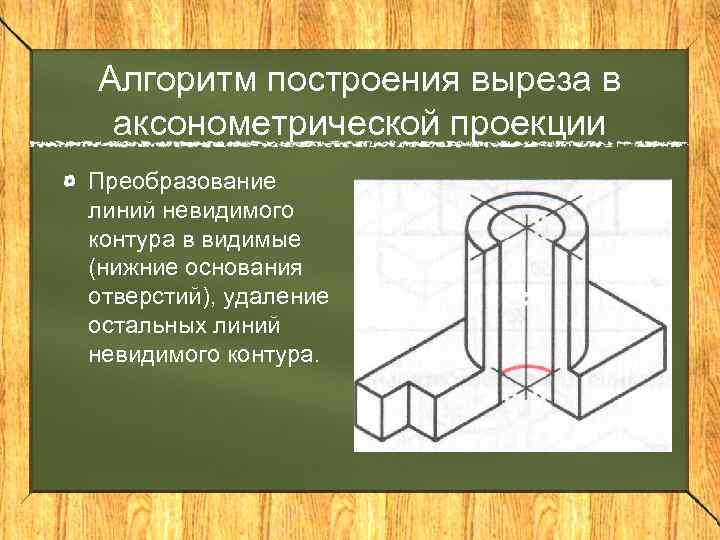 Алгоритм построения выреза в аксонометрической проекции

Преобразование линий невидимого контура в видимые (нижние основания отверстий), удаление остальных линий невидимого контура.